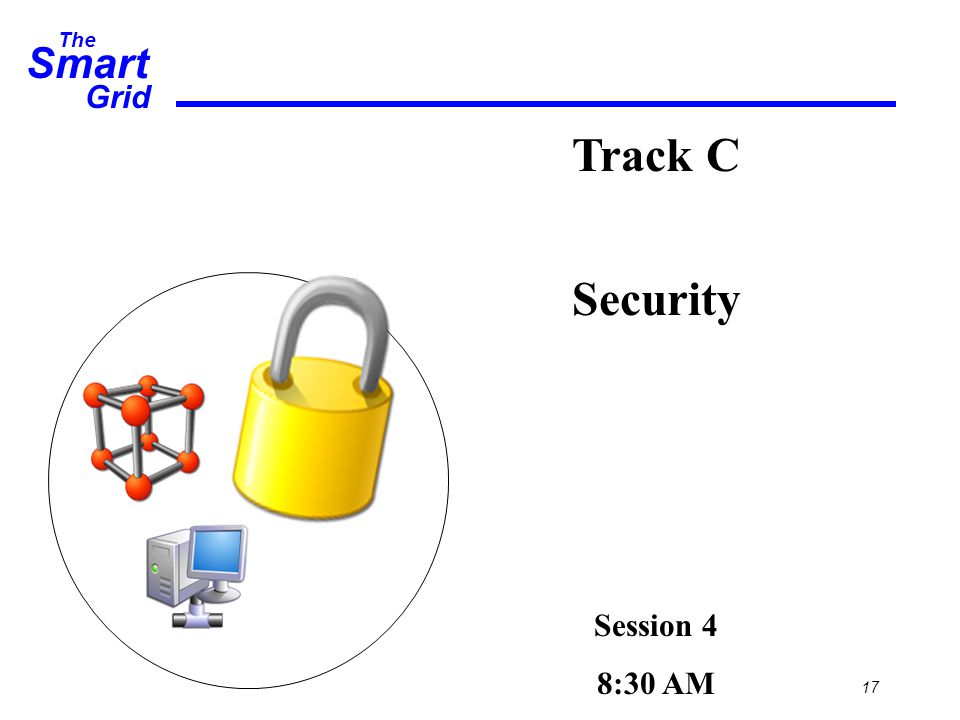 The
Smart
Grid

Track C

Security

Session 4

8:30 AM

17